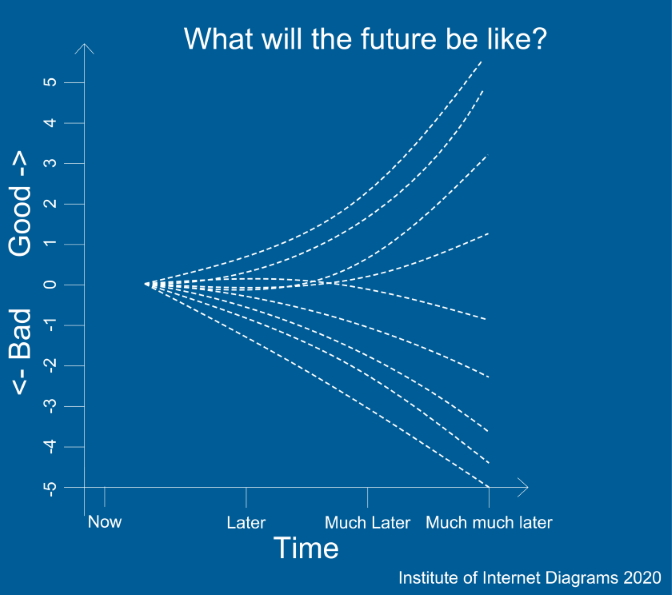 What will the future be like?

<- Bad Good ->

5
4
3
2
1
0
-1
-2
-3
-4
-5

Now
Later
Much Later
Much much later

Time

Institute of Internet Diagrams 2020